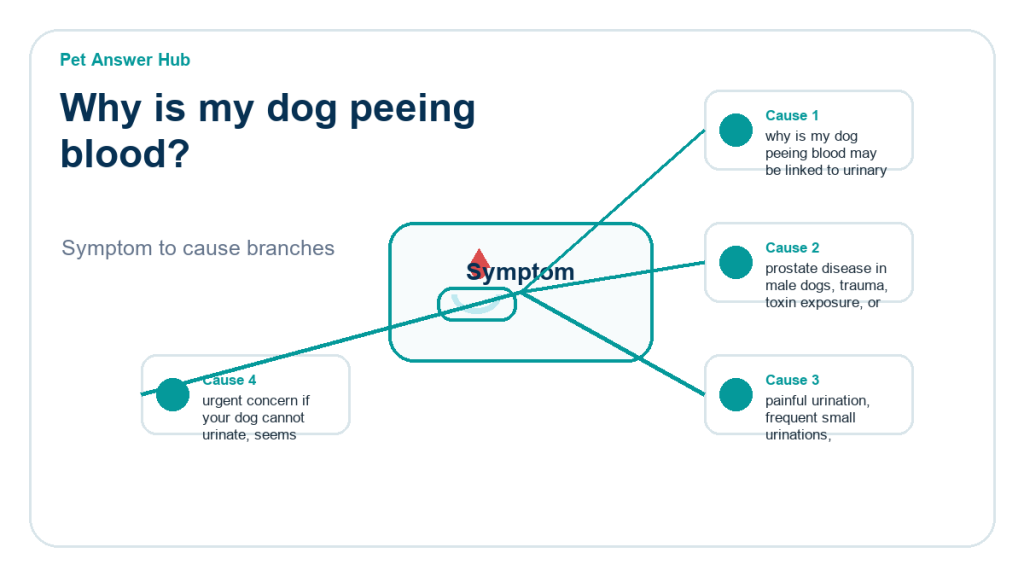 Pet Answer Hub

Why is my dog peeing blood?

Symptom to cause branches

Symptom

Cause 1
why is my dog peeing blood may be linked to urinary

Cause 2
prostate disease in male dogs, trauma, toxin exposure, or

Cause 3
painful urination, frequent small urinations,

Cause 4
urgent concern if your dog cannot urinate, seems